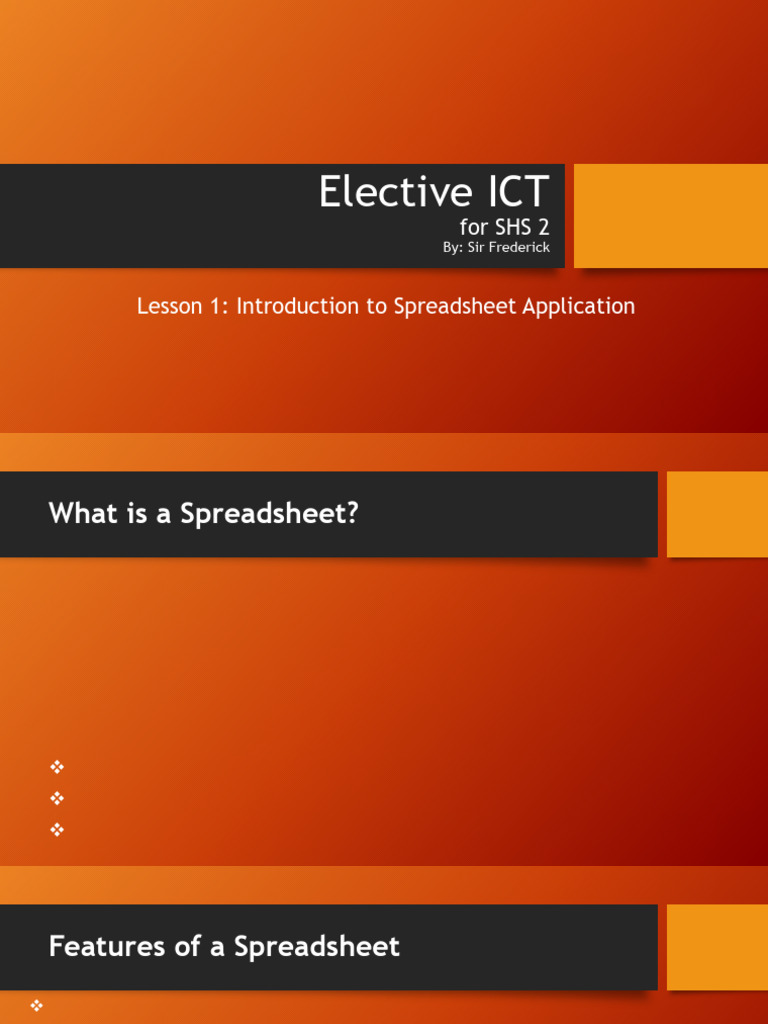 Elective ICT
for SHS 2
By: Sir Frederick

Lesson 1: Introduction to Spreadsheet Application

What is a Spreadsheet?

❖
❖
❖

Features of a Spreadsheet

❖